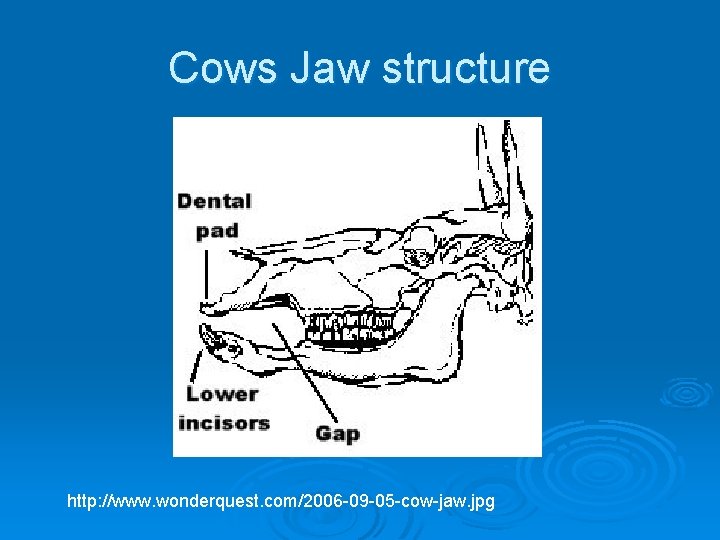 Cows Jaw structure

Dental pad

Lower incisors

Gap

http://www.wonderquest.com/2006-09-05-cow-jaw.jpg